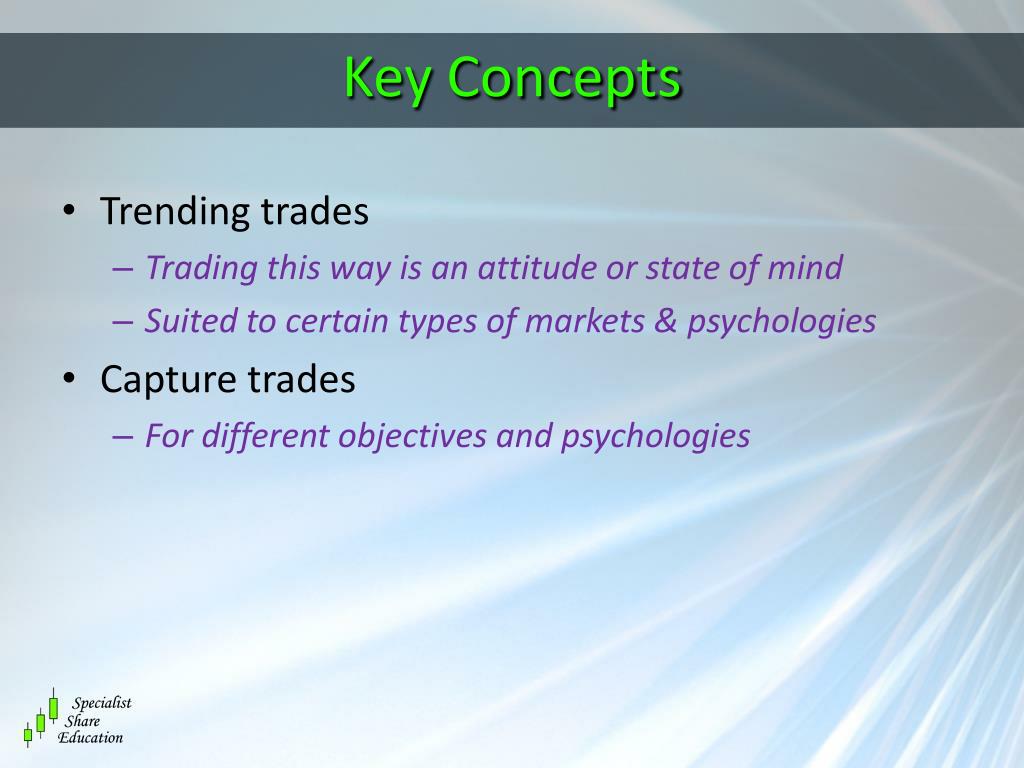 Key Concepts

• Trending trades
– Trading this way is an attitude or state of mind
– Suited to certain types of markets & psychologies
• Capture trades
– For different objectives and psychologies

Specialist
Share
Education